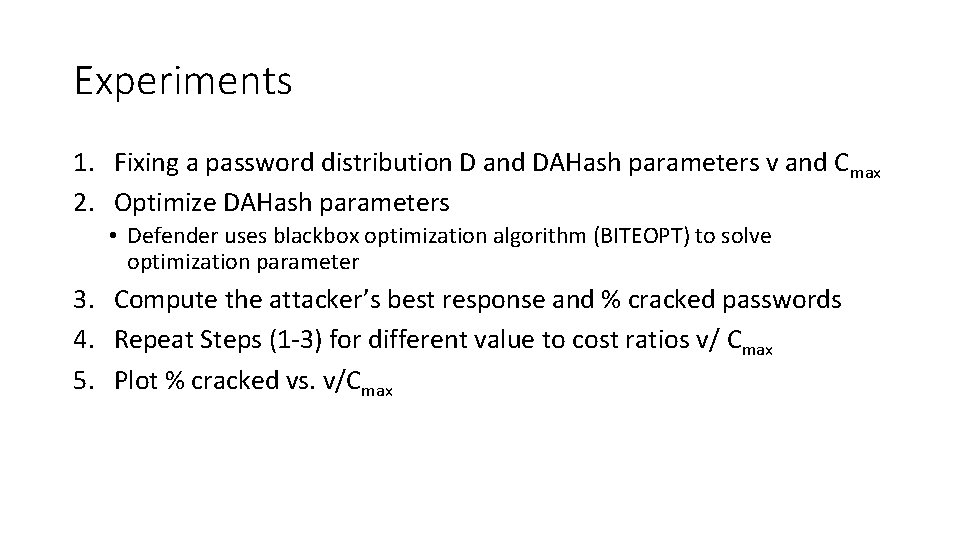 Experiments

1. Fixing a password distribution D and DAHash parameters v and $C_{max}$
2. Optimize DAHash parameters
• Defender uses blackbox optimization algorithm (BITEOPT) to solve optimization parameter
3. Compute the attacker's best response and % cracked passwords
4. Repeat Steps (1-3) for different value to cost ratios v/ $C_{max}$
5. Plot % cracked vs. v/$C_{max}$